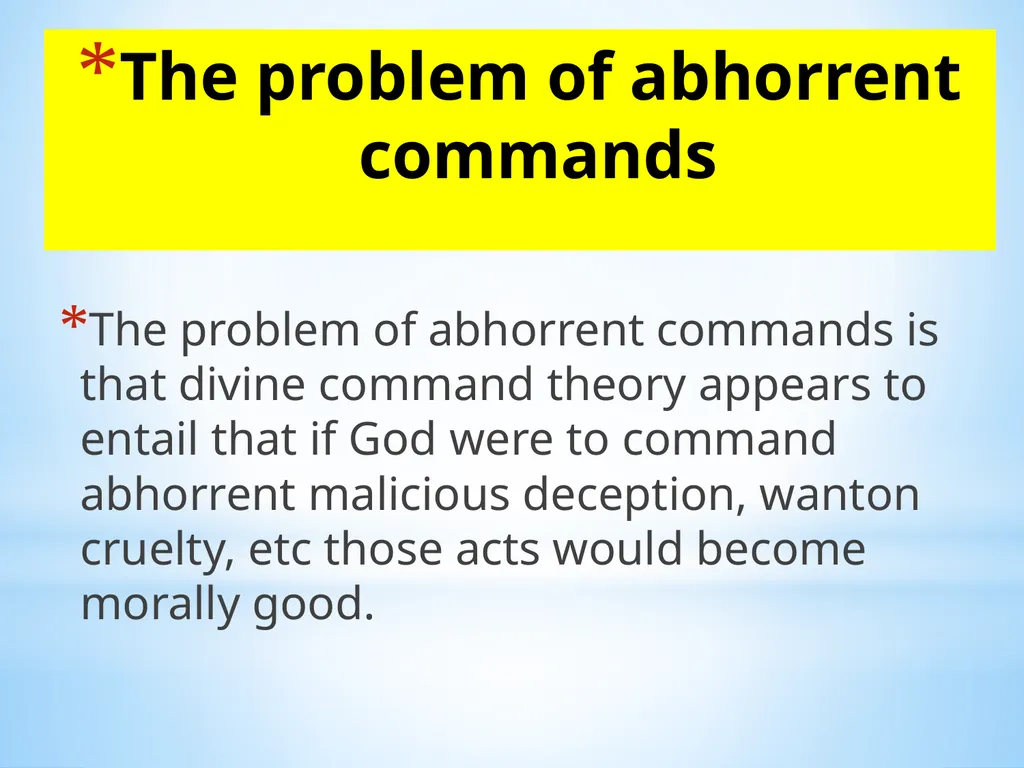 *The problem of abhorrent commands

*The problem of abhorrent commands is that divine command theory appears to entail that if God were to command abhorrent malicious deception, wanton cruelty, etc those acts would become morally good.